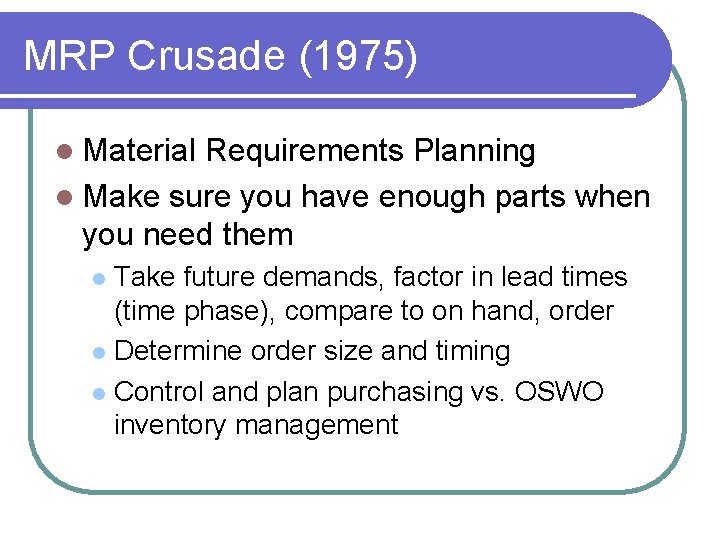 MRP Crusade (1975)

- Material Requirements Planning
- Make sure you have enough parts when you need them
  - Take future demands, factor in lead times (time phase), compare to on hand, order
  - Determine order size and timing
  - Control and plan purchasing vs. OSWO inventory management